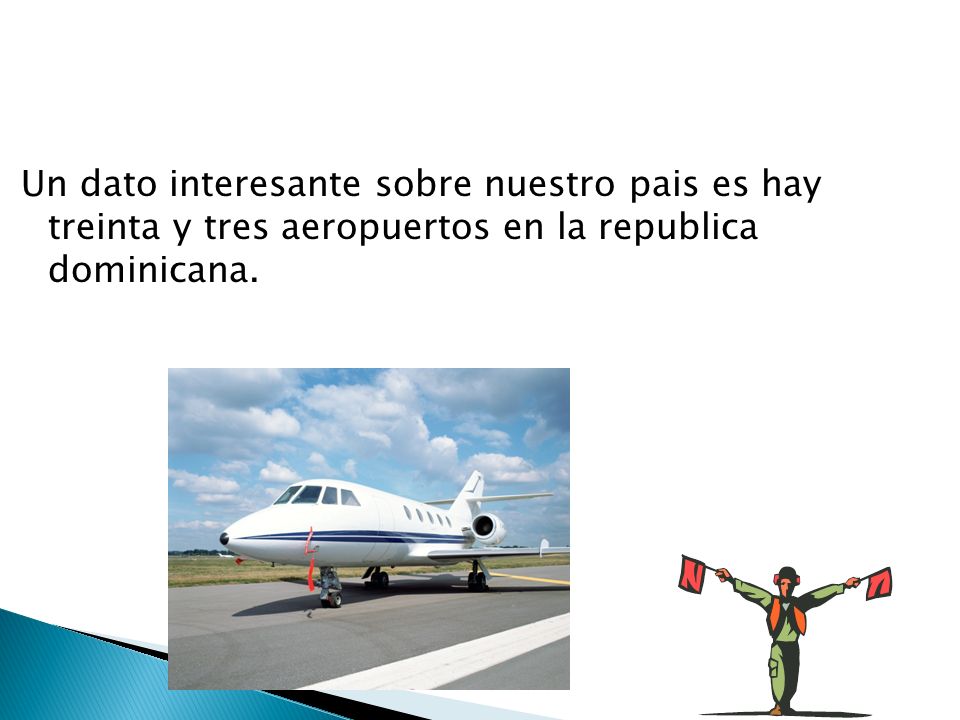 Un dato interesante sobre nuestro pais es hay treinta y tres aeropuertos en la republica dominicana.